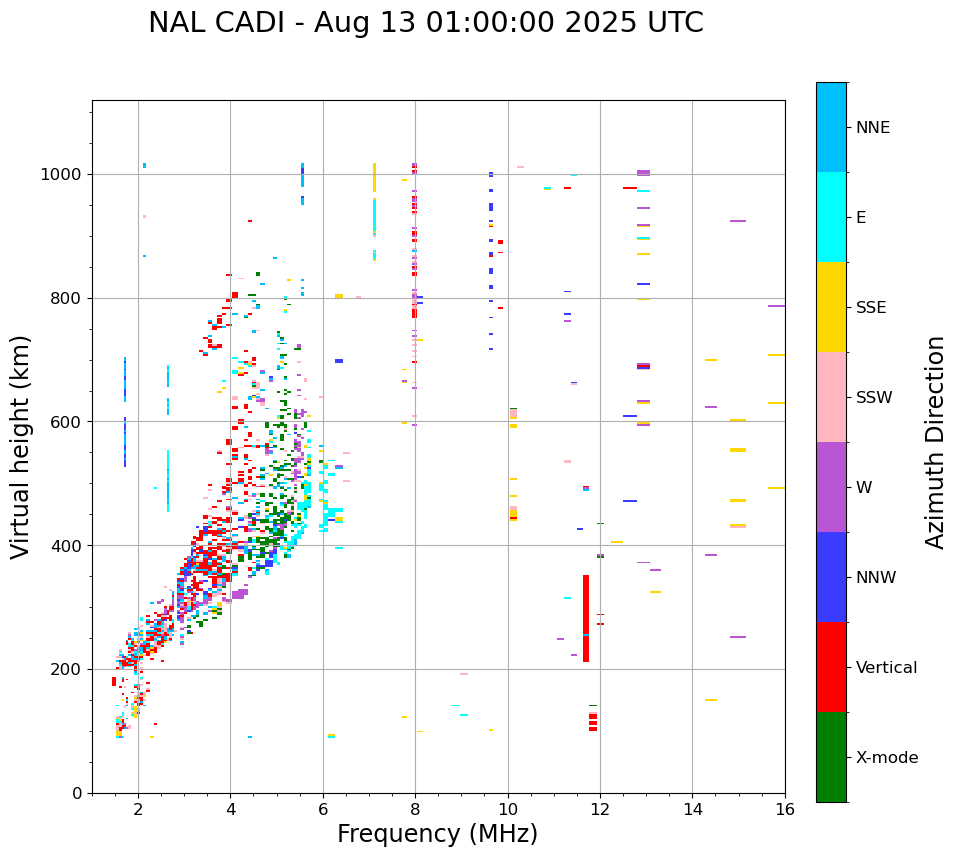 NAL CADI - Aug 13 01:00:00 2025 UTC

Virtual height (km)

1000
800
600
400
200
0

2
4
6
8
10
12
14
16

Frequency (MHz)

NNE
E
SSE
SSW
W
NNW
Vertical
X-mode

Azimuth Direction